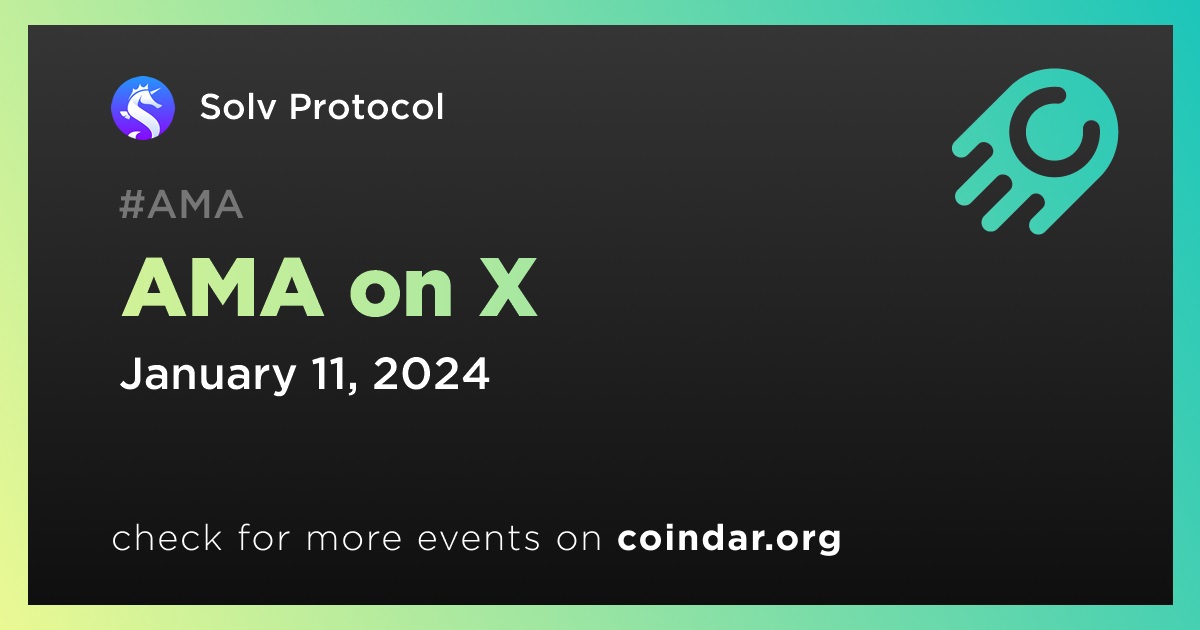 Solv Protocol

#AMA

AMA on X

January 11, 2024

check for more events on coindar.org